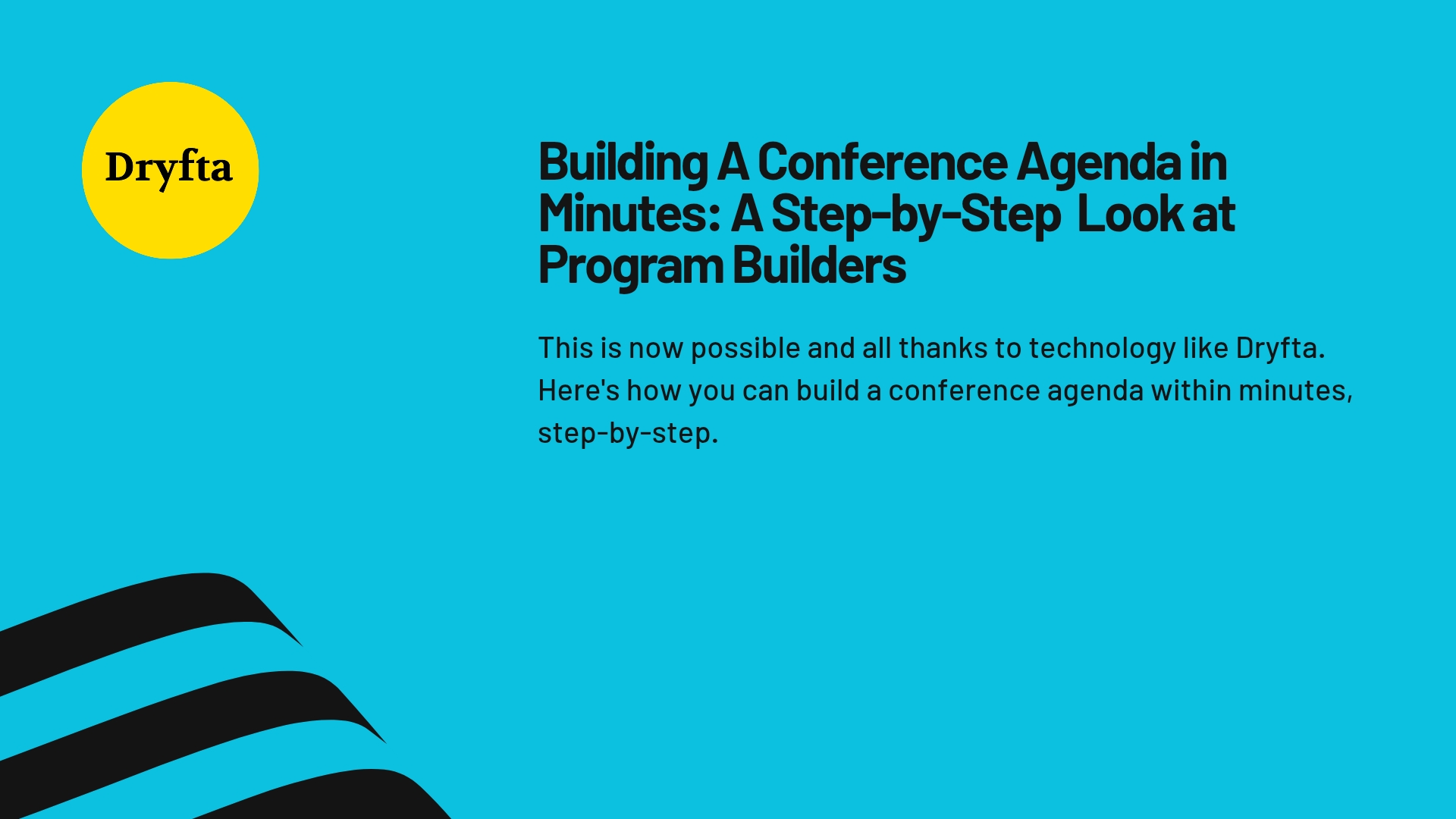 Dryfta

Building A Conference Agenda in Minutes: A Step-by-Step Look at Program Builders

This is now possible and all thanks to technology like Dryfta. Here's how you can build a conference agenda within minutes, step-by-step.